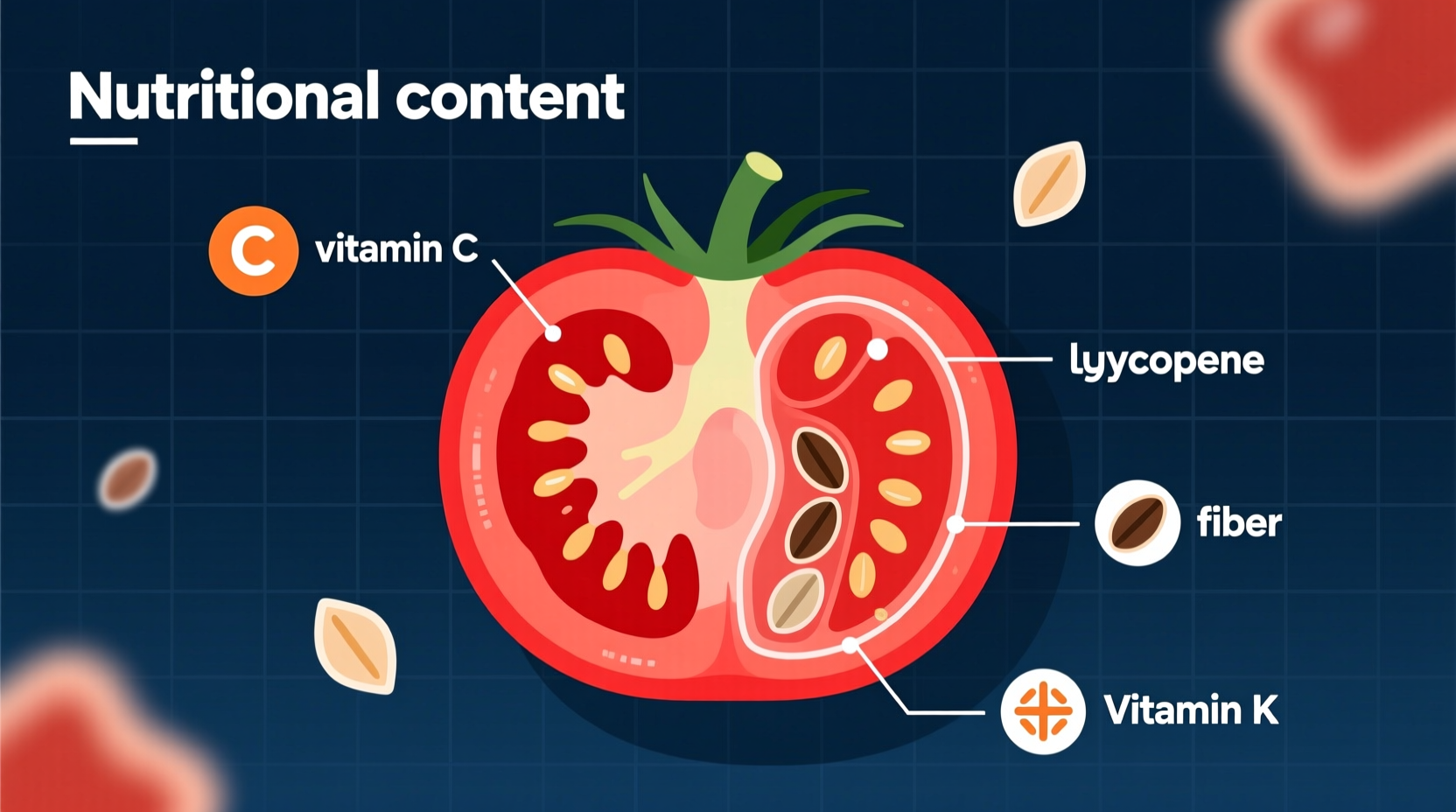 Nutritional content

C vitamin C

lyycopene

fiber

Vitamin K